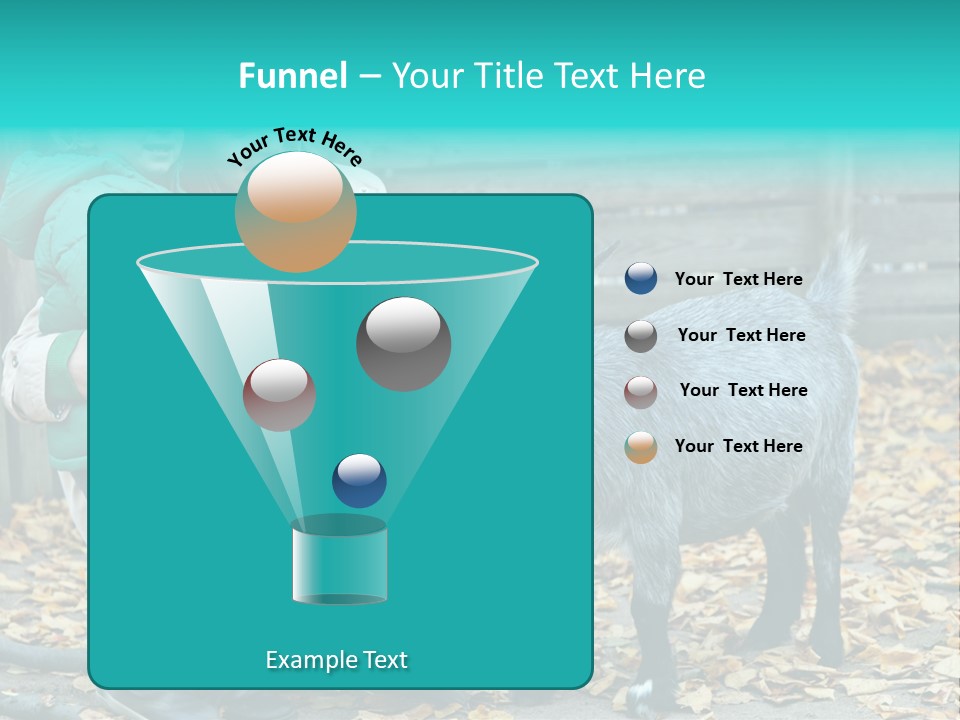 Funnel – Your Title Text Here

Your Text Here

Your Text Here

Your Text Here

Your Text Here

Your Text Here

Example Text